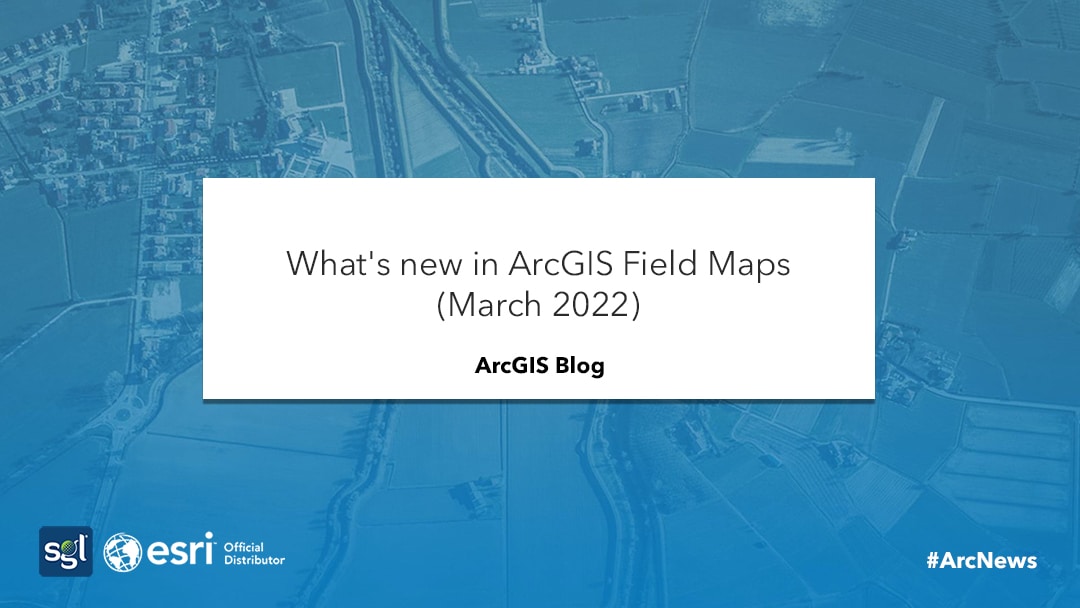 What's new in ArcGIS Field Maps (March 2022)

ArcGIS Blog

sgl

esri Official Distributor

#ArcNews